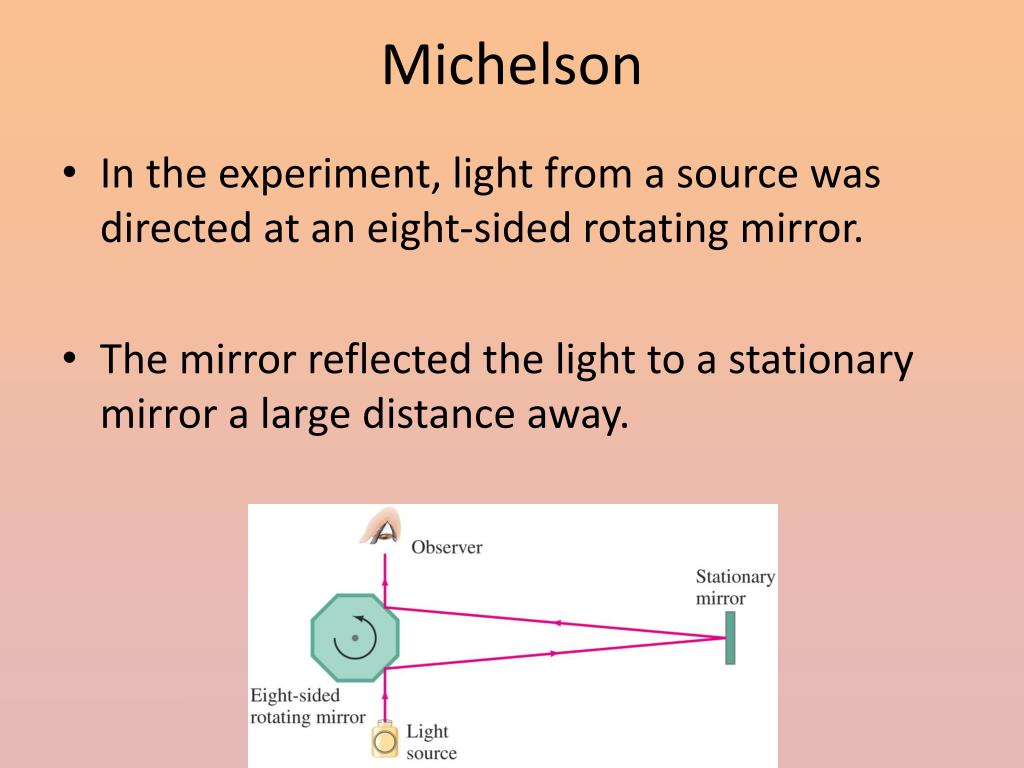 Michelson

• In the experiment, light from a source was directed at an eight-sided rotating mirror.

• The mirror reflected the light to a stationary mirror a large distance away.

Observer

Stationary mirror

Eight-sided rotating mirror

Light source